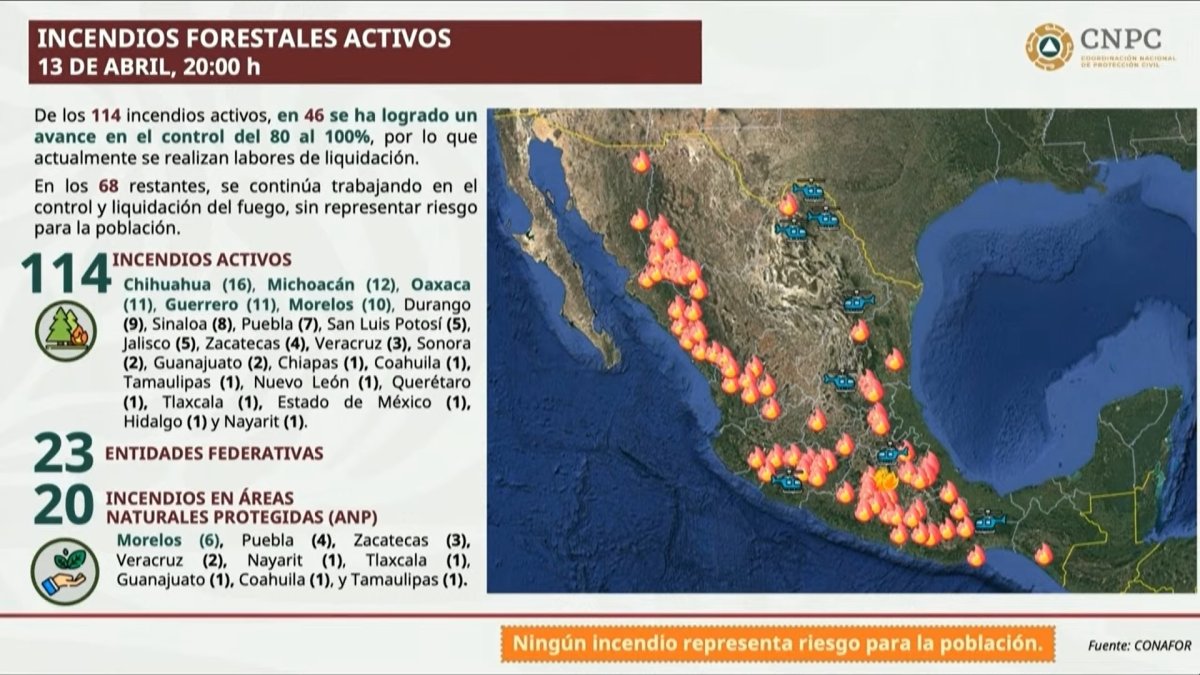 INCENDIOS FORESTALES ACTIVOS
13 DE ABRIL, 20:00 h

CNPC
COORDINACIÓN NACIONAL DE PROTECCIÓN CIVIL

De los 114 incendios activos, en 46 se ha logrado un avance en el control del 80 al 100%, por lo que actualmente se realizan labores de liquidación.

En los 68 restantes, se continúa trabajando en el control y liquidación del fuego, sin representar riesgo para la población.

114 INCENDIOS ACTIVOS
Chihuahua (16), Michoacán (12), Oaxaca (11), Guerrero (11), Morelos (10), Durango (9), Sinaloa (8), Puebla (7), San Luis Potosí (5), Jalisco (5), Zacatecas (4), Veracruz (3), Sonora (2), Guanajuato (2), Chiapas (1), Coahuila (1), Tamaulipas (1), Nuevo León (1), Querétaro (1), Tlaxcala (1), Estado de México (1), Hidalgo (1) y Nayarit (1).

23 ENTIDADES FEDERATIVAS

20 INCENDIOS EN ÁREAS NATURALES PROTEGIDAS (ANP)
Morelos (6), Puebla (4), Zacatecas (3), Veracruz (2), Nayarit (1), Tlaxcala (1), Guanajuato (1), Coahuila (1), y Tamaulipas (1).

Ningún incendio representa riesgo para la población.

Fuente: CONAFOR